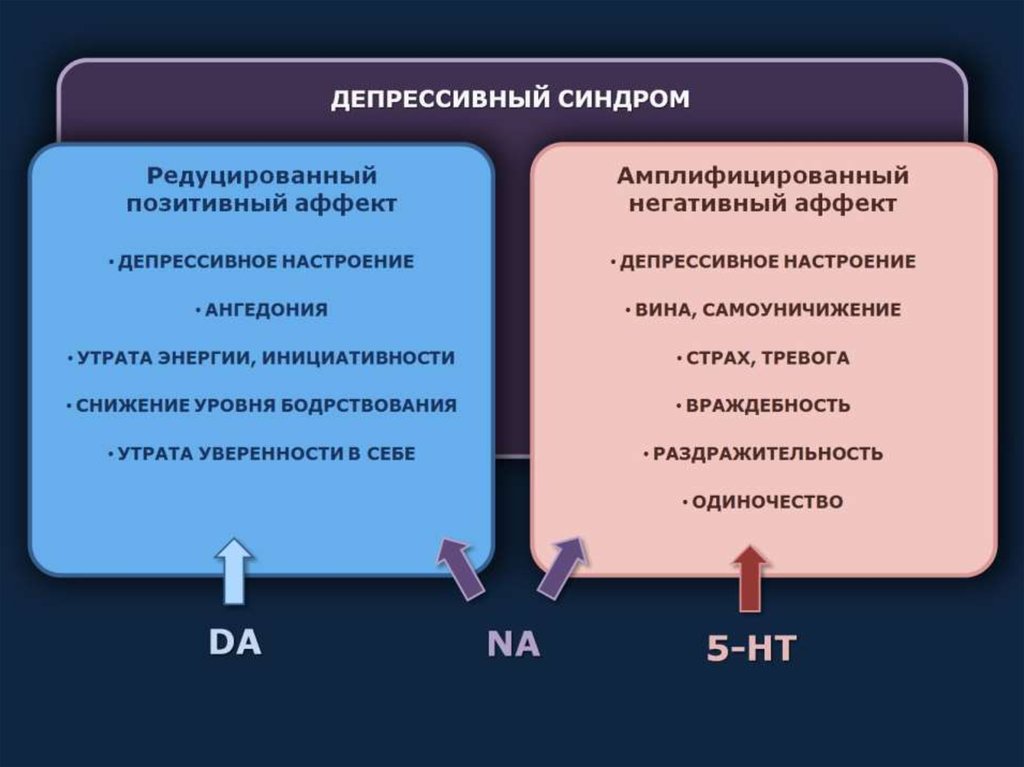 ДЕПРЕССИВНЫЙ СИНДРОМ

Редуцированный позитивный аффект

• ДЕПРЕССИВНОЕ НАСТРОЕНИЕ

• АНГЕДОНИЯ

• УТРАТА ЭНЕРГИИ, ИНИЦИАТИВНОСТИ

• СНИЖЕНИЕ УРОВНЯ БОДРСТВОВАНИЯ

• УТРАТА УВЕРЕННОСТИ В СЕБЕ

Амплифицированный негативный аффект

• ДЕПРЕССИВНОЕ НАСТРОЕНИЕ

• ВИНА, САМОУНИЧИЖЕНИЕ

• СТРАХ, ТРЕВОГА

• ВРАЖДЕБНОСТЬ

• РАЗДРАЖИТЕЛЬНОСТЬ

• ОДИНОЧЕСТВО

DA

NA

5-HT